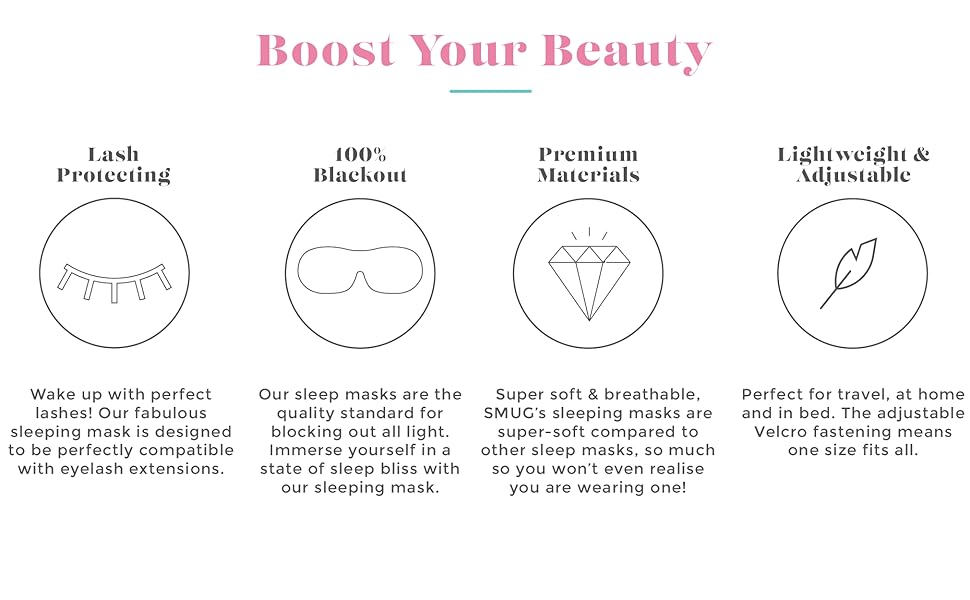 Boost Your Beauty

Lash Protecting

Wake up with perfect lashes! Our fabulous sleeping mask is designed to be perfectly compatible with eyelash extensions.

100% Blackout

Our sleep masks are the quality standard for blocking out all light. Immerse yourself in a state of sleep bliss with our sleeping mask.

Premium Materials

Super soft & breathable, SMUG's sleeping masks are super-soft compared to other sleep masks, so much so you won't even realise you are wearing one!

Lightweight & Adjustable

Perfect for travel, at home and in bed. The adjustable Velcro fastening means one size fits all.